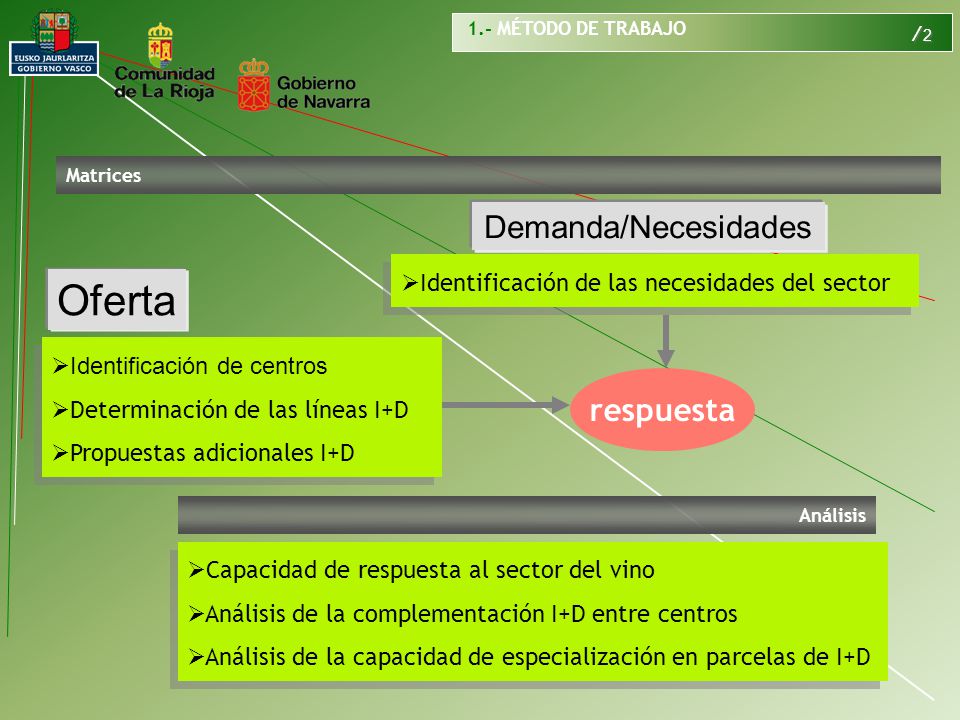 EUSKO JAURLARITZA
GOBIERNO VASCO

Comunidad de La Rioja

Gobierno de Navarra

1.- MÉTODO DE TRABAJO

/2

Matrices

Demanda/Necesidades

➢Identificación de las necesidades del sector

Oferta

➢Identificación de centros

➢Determinación de las líneas I+D

➢Propuestas adicionales I+D

respuesta

Análisis

➢Capacidad de respuesta al sector del vino

➢Análisis de la complementación I+D entre centros

➢Análisis de la capacidad de especialización en parcelas de I+D